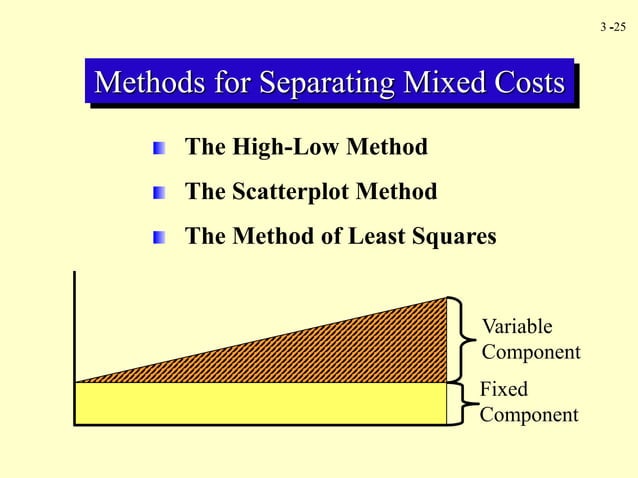 3 -25

Methods for Separating Mixed Costs

The High-Low Method

The Scatterplot Method

The Method of Least Squares

Variable Component

Fixed Component